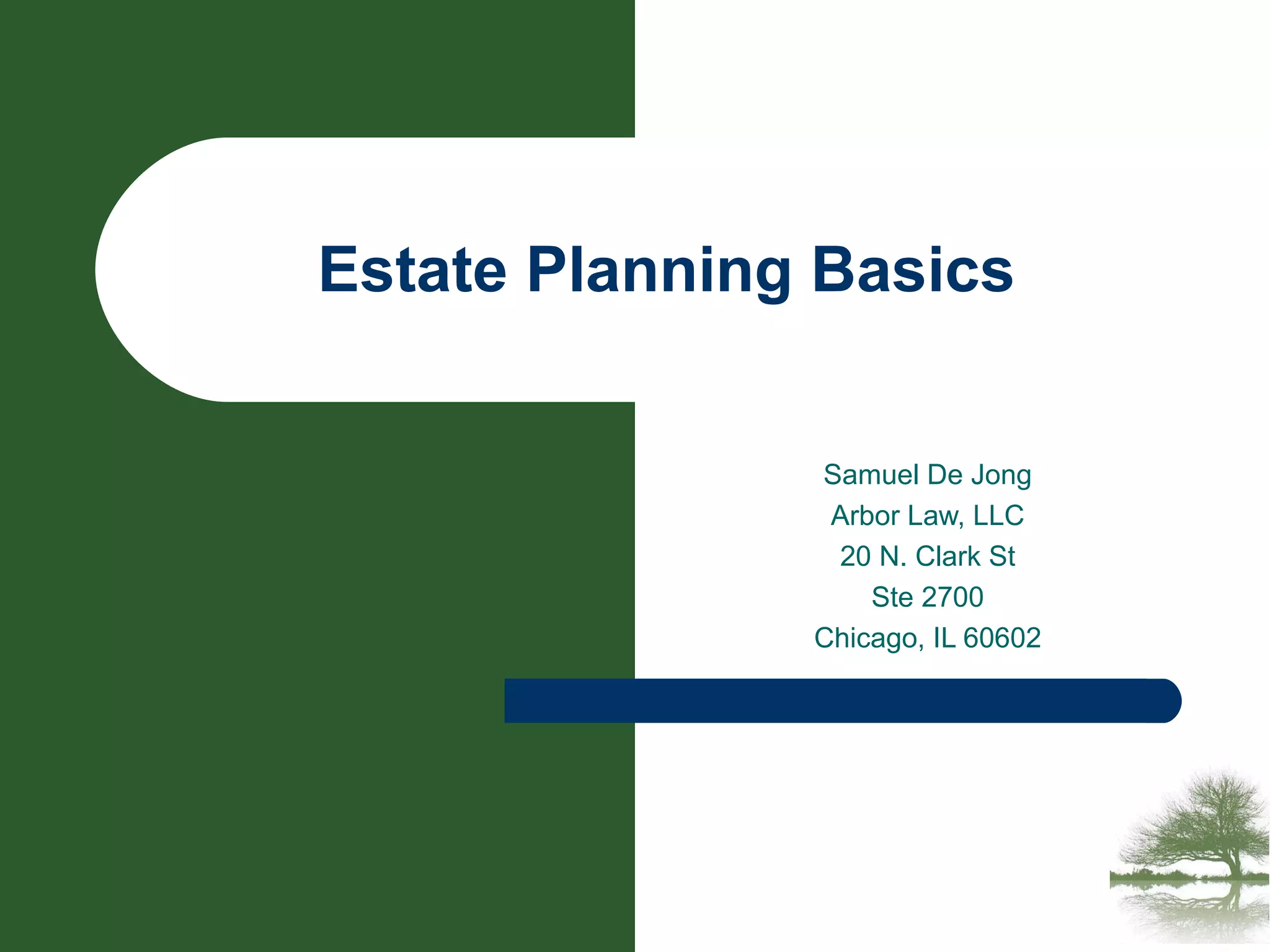 Estate Planning Basics

Samuel De Jong
Arbor Law, LLC
20 N. Clark St
Ste 2700
Chicago, IL 60602